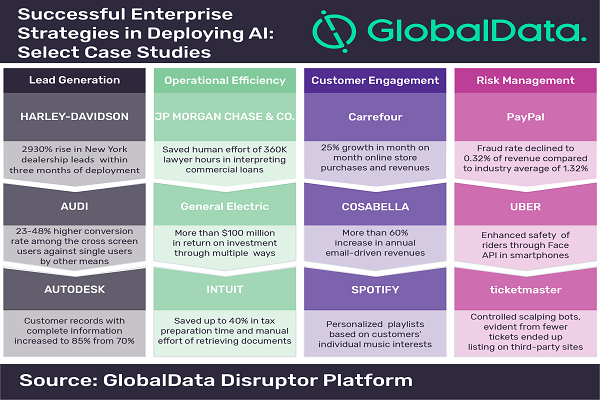 Successful Enterprise Strategies in Deploying AI: Select Case Studies

GlobalData.

Lead Generation

HARLEY-DAVIDSON

2930% rise in New York dealership leads within three months of deployment

AUDI

23-48% higher conversion rate among the cross screen users against single users by other means

AUTODESK

Customer records with complete information increased to 85% from 70%

Operational Efficiency

JP MORGAN CHASE & CO.

Saved human effort of 360K lawyer hours in interpreting commercial loans

General Electric

More than $100 million in return on investment through multiple ways

INTUIT

Saved up to 40% in tax preparation time and manual effort of retrieving documents

Customer Engagement

Carrefour

25% growth in month on month online store purchases and revenues

COSABELLA

More than 60% increase in annual email-driven revenues

SPOTIFY

Personalized playlists based on customers' individual music interests

Risk Management

PayPal

Fraud rate declined to 0.32% of revenue compared to industry average of 1.32%

UBER

Enhanced safety of riders through Face API in smartphones

ticketmaster

Controlled scalping bots, evident from fewer tickets ended up listing on third-party sites

Source: GlobalData Disruptor Platform